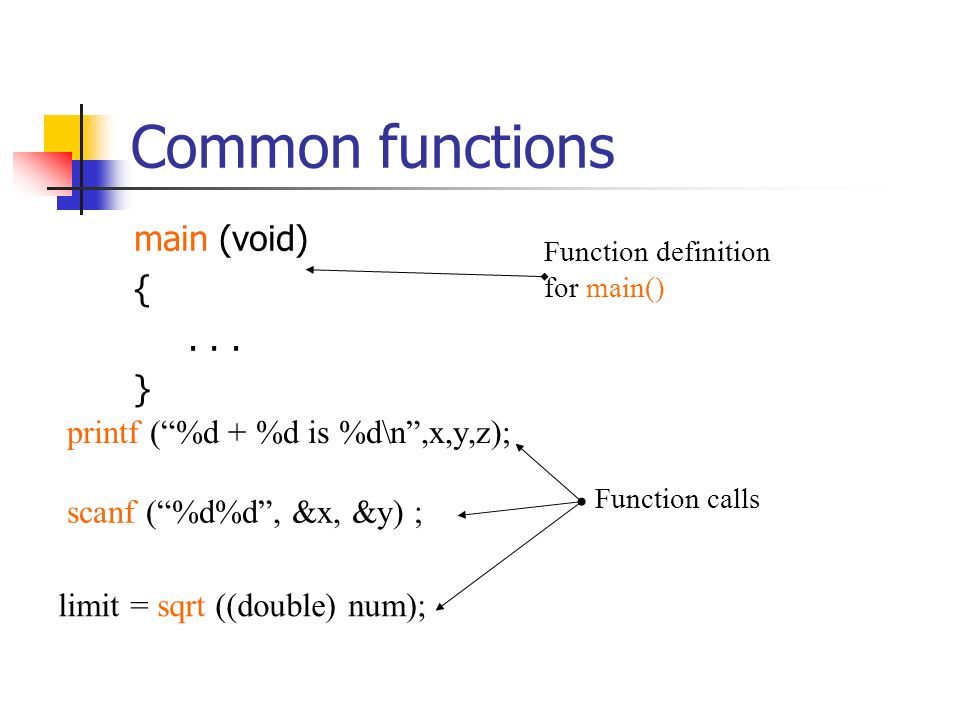 Common functions

main (void)
{
. . .
}

Function definition for main()

printf (“%d + %d is %d\n”,x,y,z);

scanf (“%d%d”, &x, &y) ;

limit = sqrt ((double) num);

Function calls